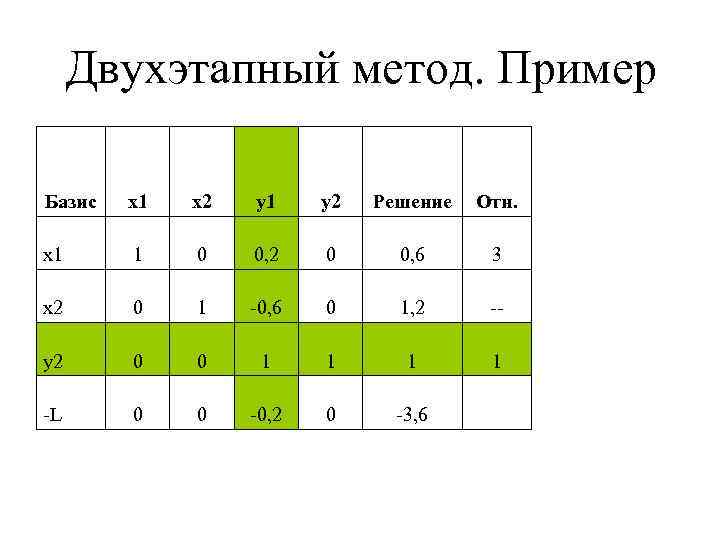 Двухэтапный метод. Пример

| Базис | x1 | x2 | y1 | y2 | Решение | Отн. |
|---|---|---|---|---|---|---|
| x1 | 1 | 0 | 0,2 | 0 | 0,6 | 3 |
| x2 | 0 | 1 | -0,6 | 0 | 1,2 | -- |
| y2 | 0 | 0 | 1 | 1 | 1 | 1 |
| -L | 0 | 0 | -0,2 | 0 | -3,6 | |